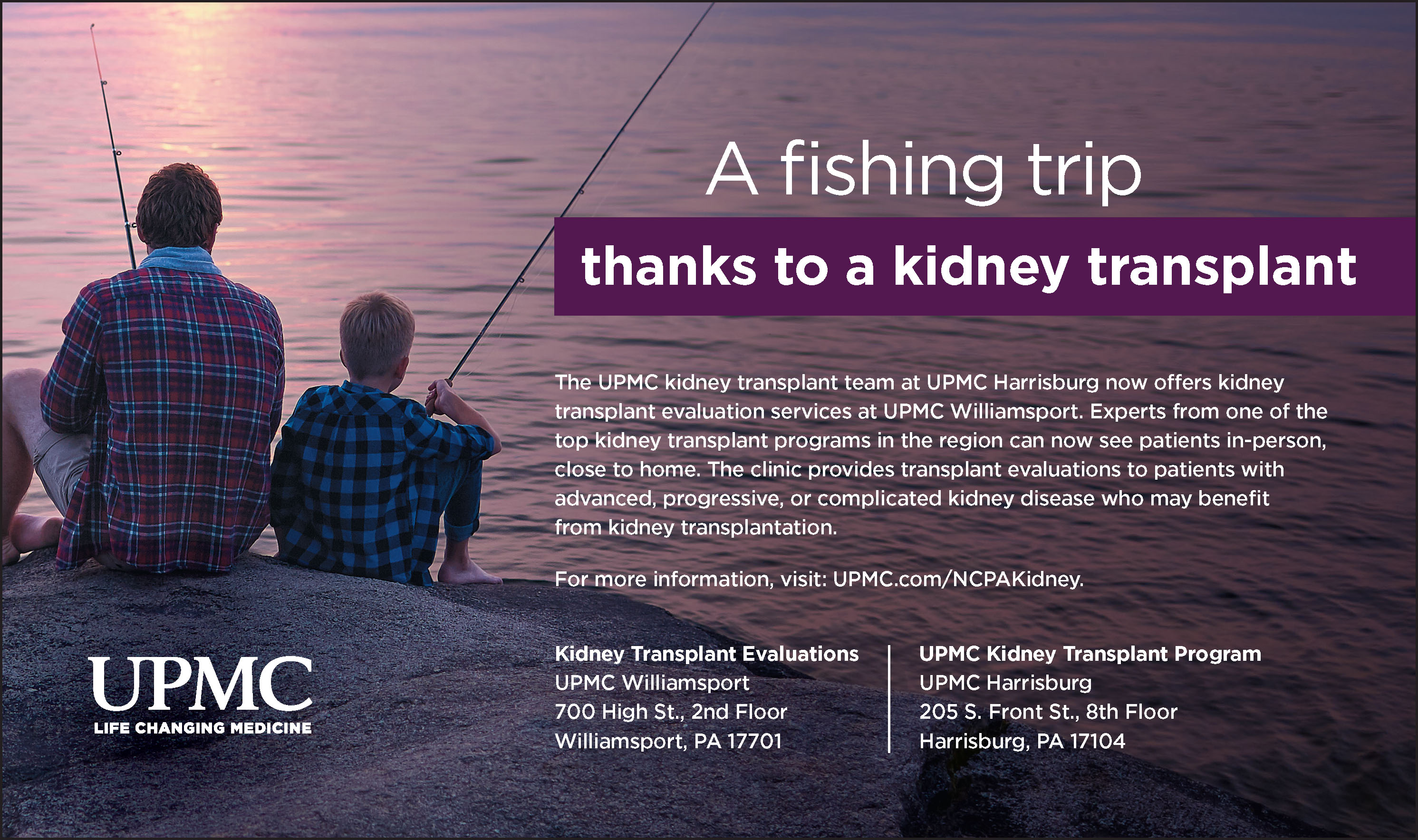 A fishing trip

thanks to a kidney transplant

The UPMC kidney transplant team at UPMC Harrisburg now offers kidney transplant evaluation services at UPMC Williamsport. Experts from one of the top kidney transplant programs in the region can now see patients in-person, close to home. The clinic provides transplant evaluations to patients with advanced, progressive, or complicated kidney disease who may benefit from kidney transplantation.

For more information, visit: UPMC.com/NCPAKidney.

UPMC
LIFE CHANGING MEDICINE

Kidney Transplant Evaluations
UPMC Williamsport
700 High St., 2nd Floor
Williamsport, PA 17701

UPMC Kidney Transplant Program
UPMC Harrisburg
205 S. Front St., 8th Floor
Harrisburg, PA 17104